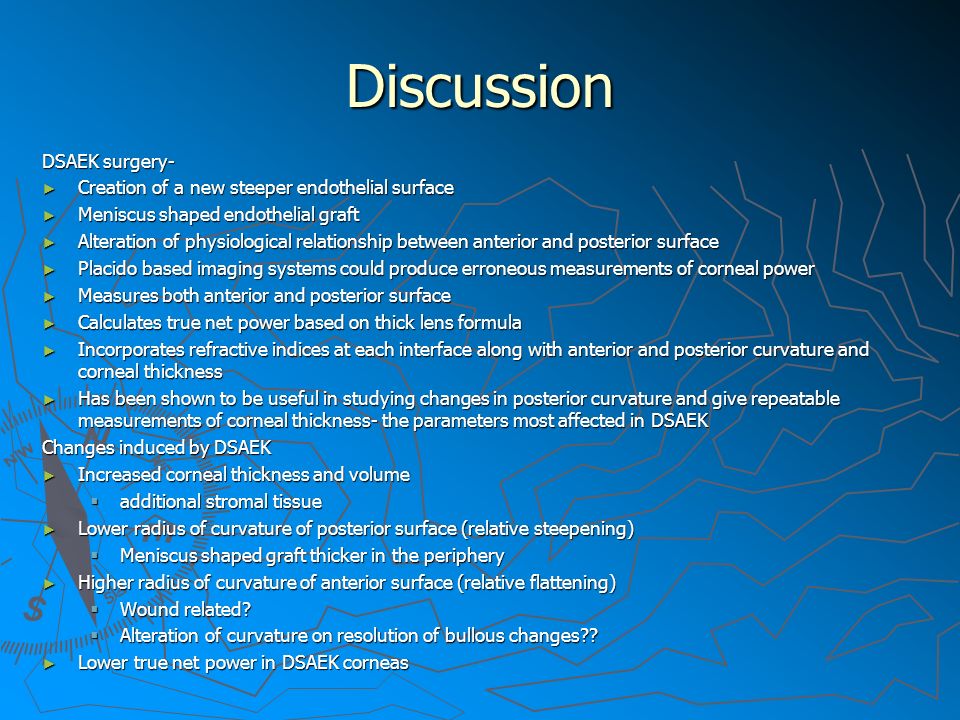 Discussion

DSAEK surgery-
► Creation of a new steeper endothelial surface
► Meniscus shaped endothelial graft
► Alteration of physiological relationship between anterior and posterior surface
► Placido based imaging systems could produce erroneous measurements of corneal power
► Measures both anterior and posterior surface
► Calculates true net power based on thick lens formula
► Incorporates refractive indices at each interface along with anterior and posterior curvature and corneal thickness
► Has been shown to be useful in studying changes in posterior curvature and give repeatable measurements of corneal thickness- the parameters most affected in DSAEK

Changes induced by DSAEK
► Increased corneal thickness and volume
 ▪ additional stromal tissue
► Lower radius of curvature of posterior surface (relative steepening)
 ▪ Meniscus shaped graft thicker in the periphery
► Higher radius of curvature of anterior surface (relative flattening)
 ▪ Wound related?
 ▪ Alteration of curvature on resolution of bullous changes??
► Lower true net power in DSAEK corneas